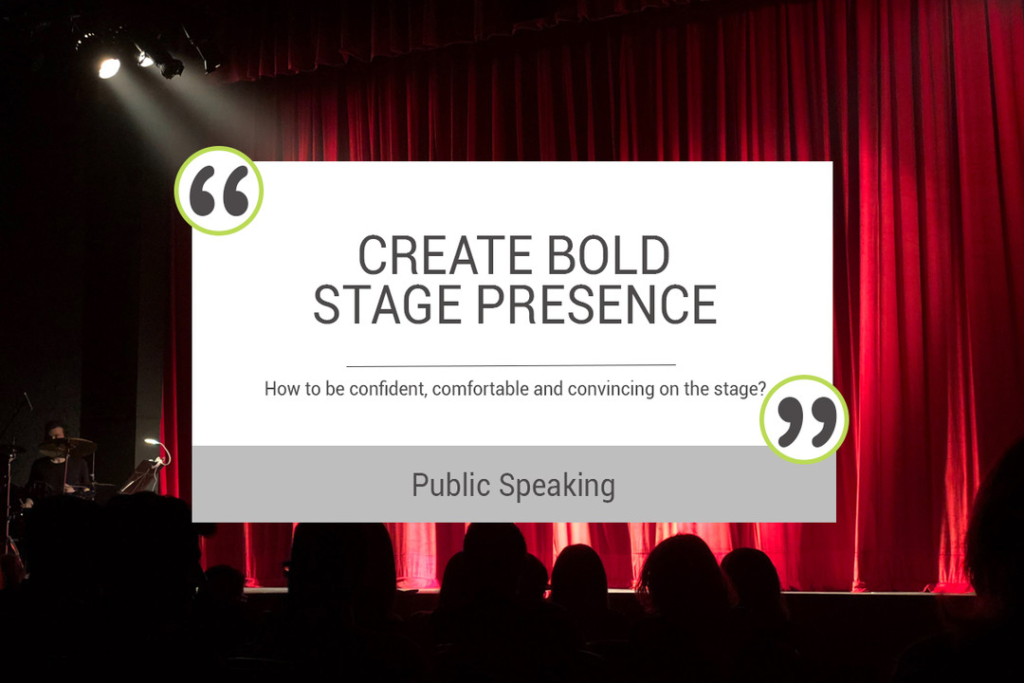 “

CREATE BOLD STAGE PRESENCE

How to be confident, comfortable and convincing on the stage?

”

Public Speaking